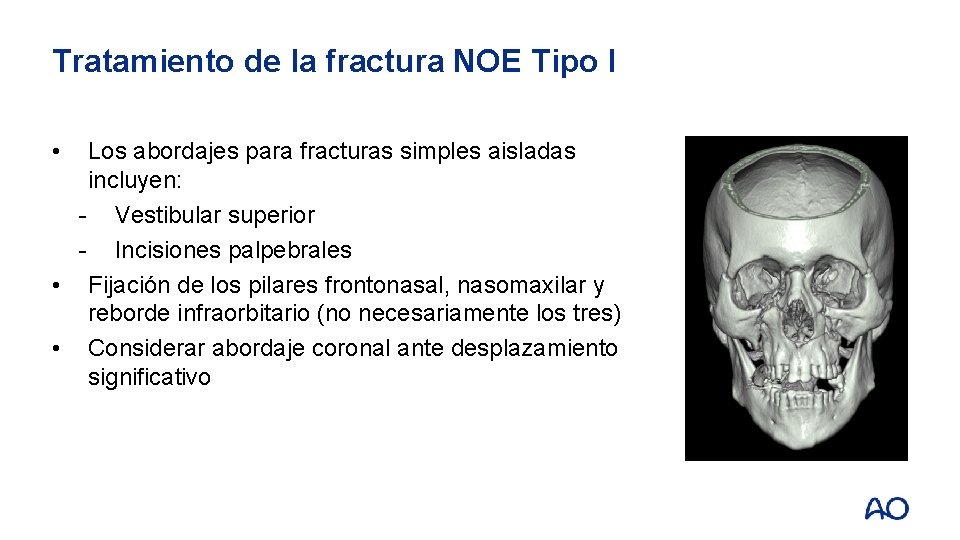 Tratamiento de la fractura NOE Tipo I

• Los abordajes para fracturas simples aisladas incluyen:
- Vestibular superior
- Incisiones palpebrales
• Fijación de los pilares frontonasal, nasomaxilar y reborde infraorbitario (no necesariamente los tres)
• Considerar abordaje coronal ante desplazamiento significativo

AO